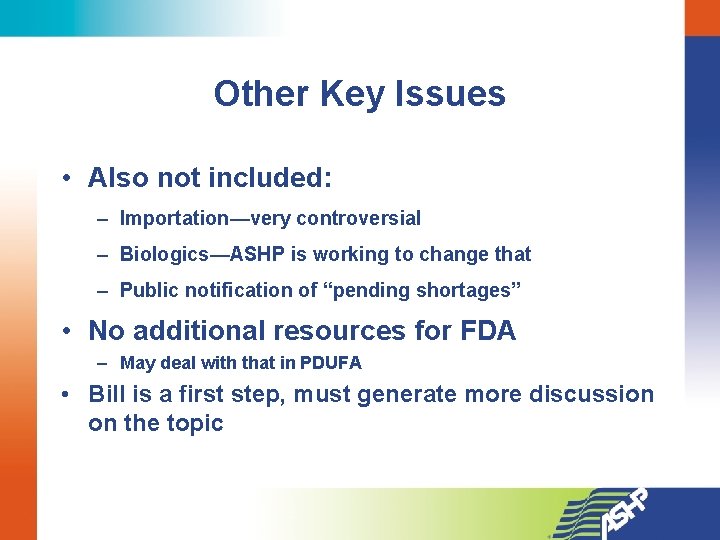 Other Key Issues

• Also not included:

– Importation—very controversial

– Biologics—ASHP is working to change that

– Public notification of “pending shortages”

• No additional resources for FDA

– May deal with that in PDUFA

• Bill is a first step, must generate more discussion on the topic

ASHP